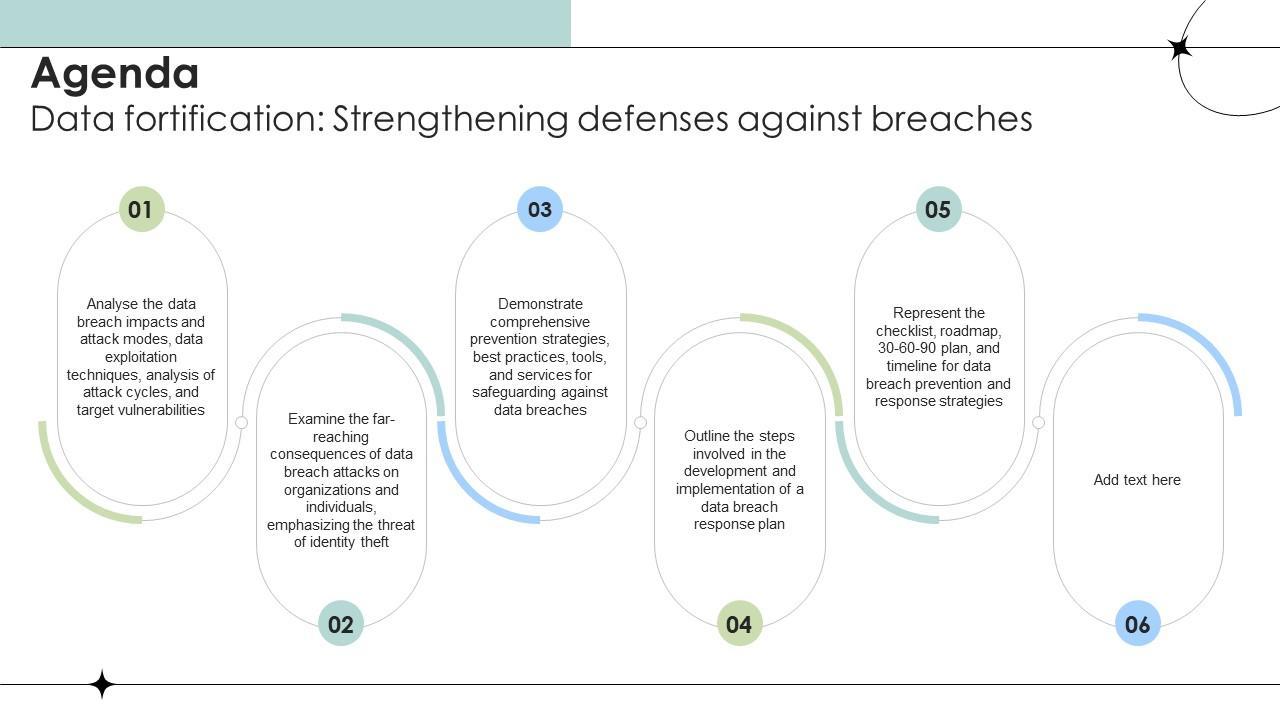 Agenda
Data fortification: Strengthening defenses against breaches

01
Analyse the data breach impacts and attack modes, data exploitation techniques, analysis of attack cycles, and target vulnerabilities

02
Examine the far-reaching consequences of data breach attacks on organizations and individuals, emphasizing the threat of identity theft

03
Demonstrate comprehensive prevention strategies, best practices, tools, and services for safeguarding against data breaches

04
Outline the steps involved in the development and implementation of a data breach response plan

05
Represent the checklist, roadmap, 30-60-90 plan, and timeline for data breach prevention and response strategies

06
Add text here